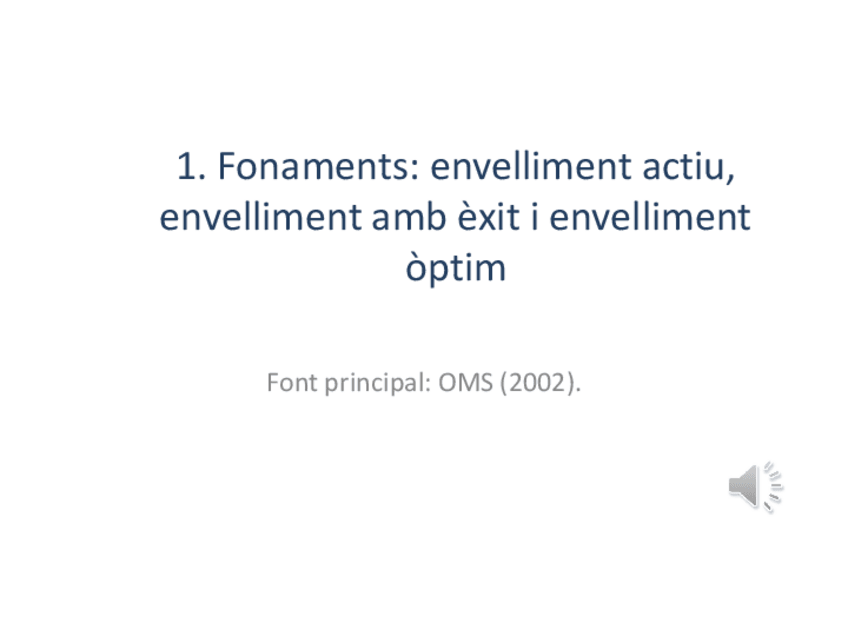 1. Fonaments: envelliment actiu, envelliment amb èxit i envelliment òptim

Font principal: OMS (2002).